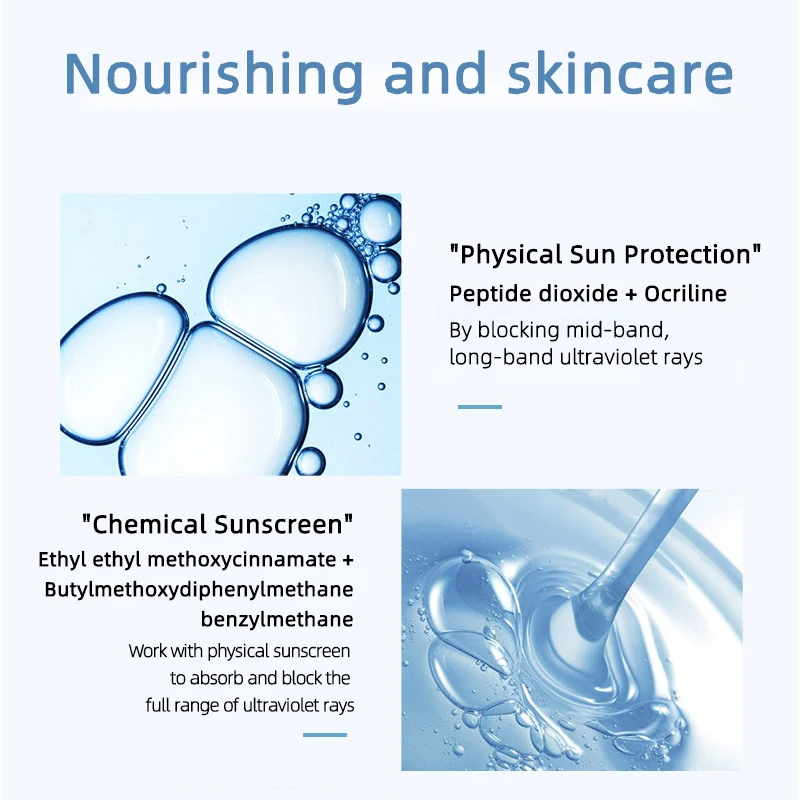 Nourishing and skincare

"Physical Sun Protection"
Peptide dioxide + Ocriline
By blocking mid-band, long-band ultraviolet rays

"Chemical Sunscreen"
Ethyl ethyl methoxycinnamate + Butylmethoxydiphenylmethane benzylmethane
Work with physical sunscreen to absorb and block the full range of ultraviolet rays